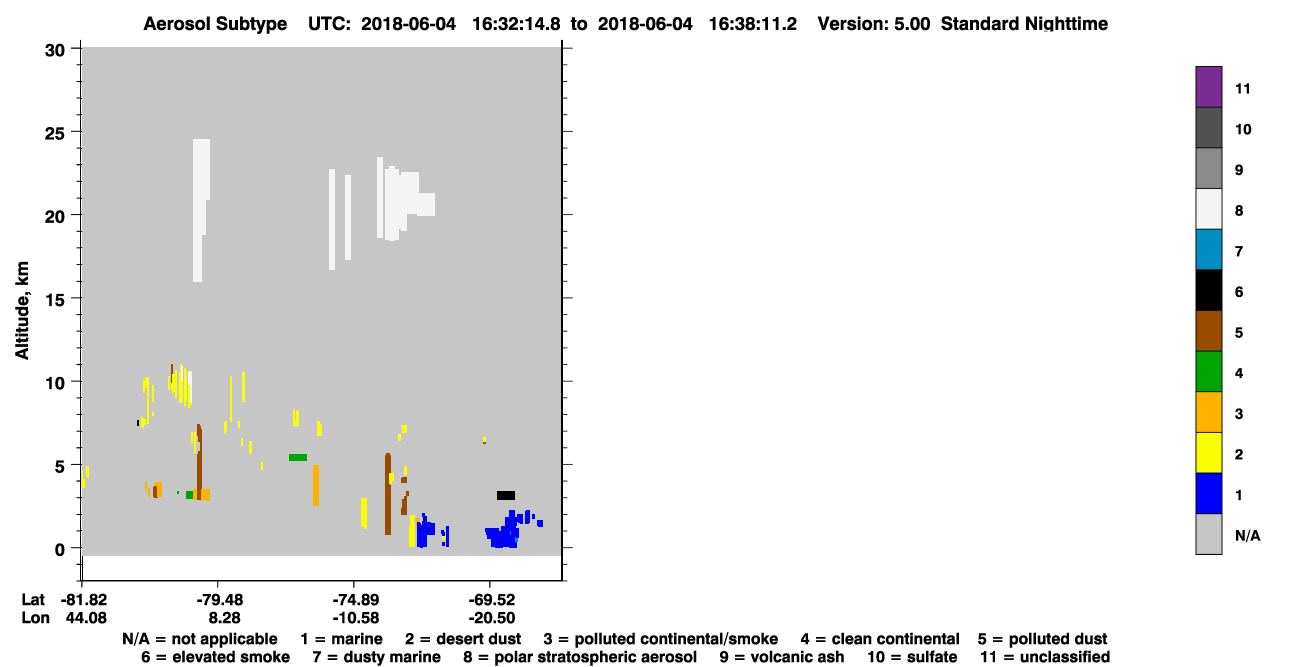 Aerosol Subtype UTC: 2018-06-04 16:32:14.8 to 2018-06-04 16:38:11.2 Version: 5.00 Standard Nighttime

Altitude, km

30
25
20
15
10
5
0

Lat -81.82 -79.48 -74.89 -69.52
Lon 44.08 8.28 -10.58 -20.50

11
10
9
8
7
6
5
4
3
2
1
N/A

N/A = not applicable 1 = marine 2 = desert dust 3 = polluted continental/smoke 4 = clean continental 5 = polluted dust
6 = elevated smoke 7 = dusty marine 8 = polar stratospheric aerosol 9 = volcanic ash 10 = sulfate 11 = unclassified